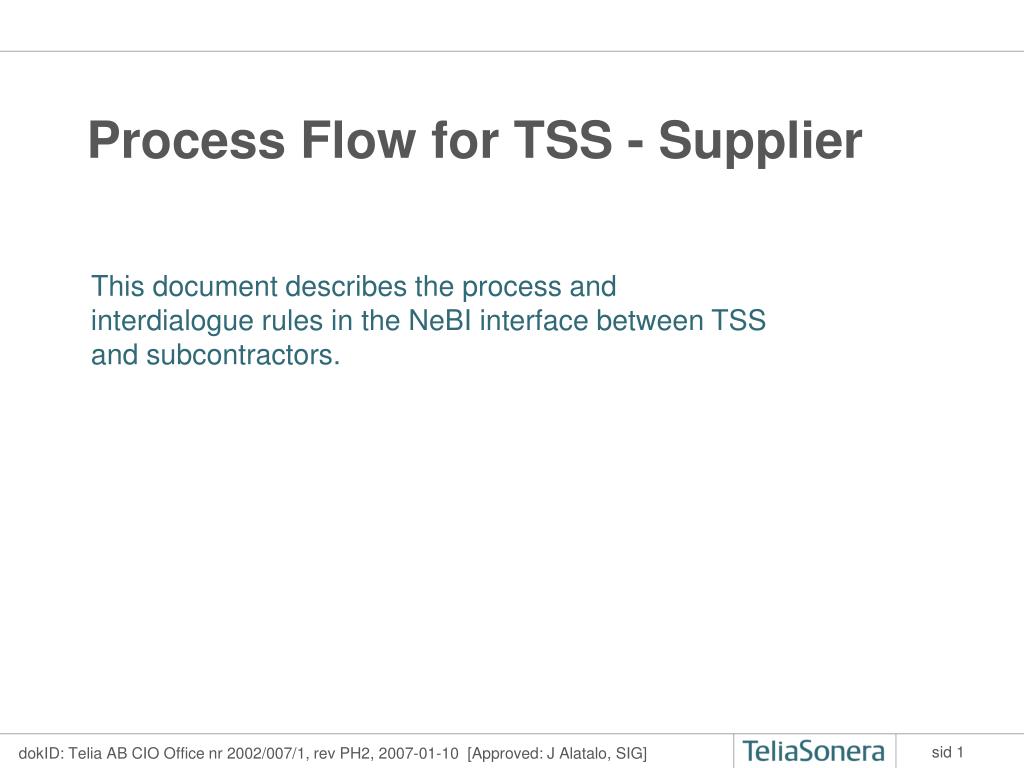 Process Flow for TSS - Supplier

This document describes the process and interdialogue rules in the NeBI interface between TSS and subcontractors.

dokID: Telia AB CIO Office nr 2002/007/1, rev PH2, 2007-01-10 [Approved: J Alatalo, SIG]

TeliaSonera

sid 1